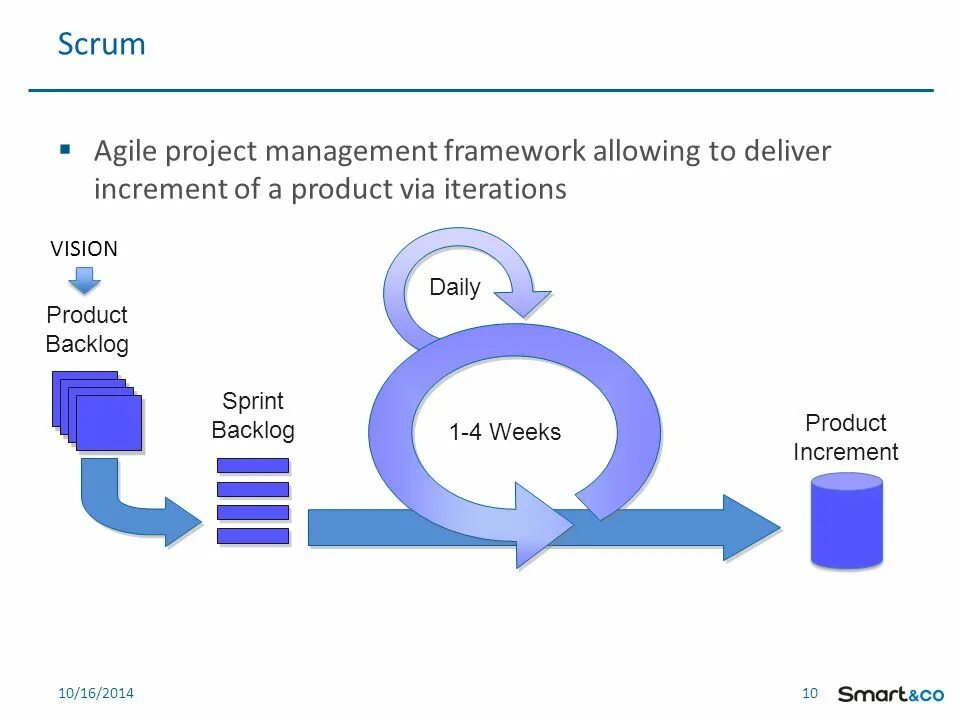 Scrum

▪ Agile project management framework allowing to deliver increment of a product via iterations

VISION

Product Backlog

Sprint Backlog

Daily

1-4 Weeks

Product Increment

10/16/2014

10

Smart&co